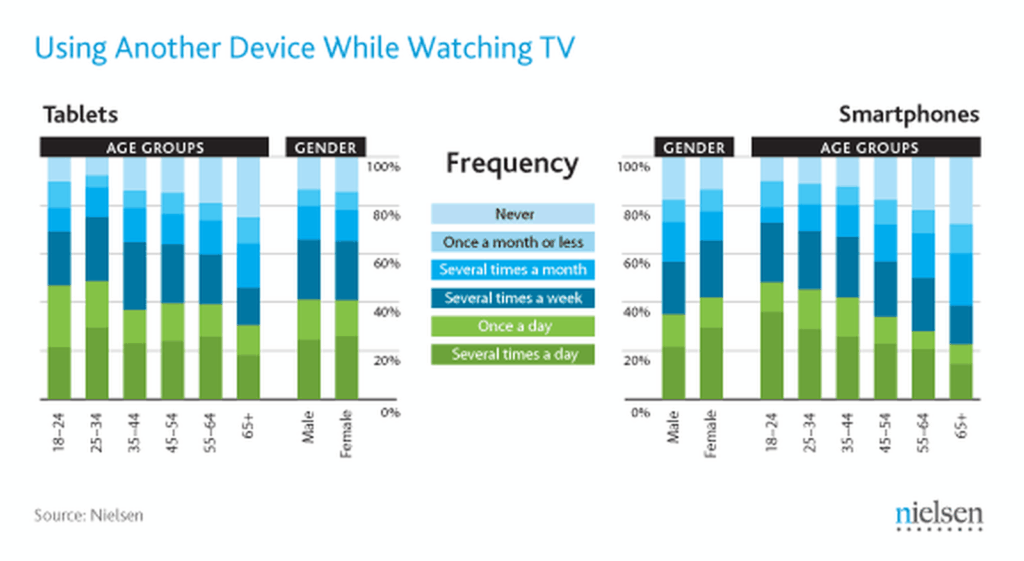 Using Another Device While Watching TV

Tablets

AGE GROUPS

GENDER

100%
80%
60%
40%
20%
0%

18–24
25–34
35–44
45–54
55–64
65+
Male
Female

Frequency

Never
Once a month or less
Several times a month
Several times a week
Once a day
Several times a day

Smartphones

GENDER

AGE GROUPS

100%
80%
60%
40%
20%
0%

Male
Female
18–24
25–34
35–44
45–54
55–64
65+

Source: Nielsen

nielsen